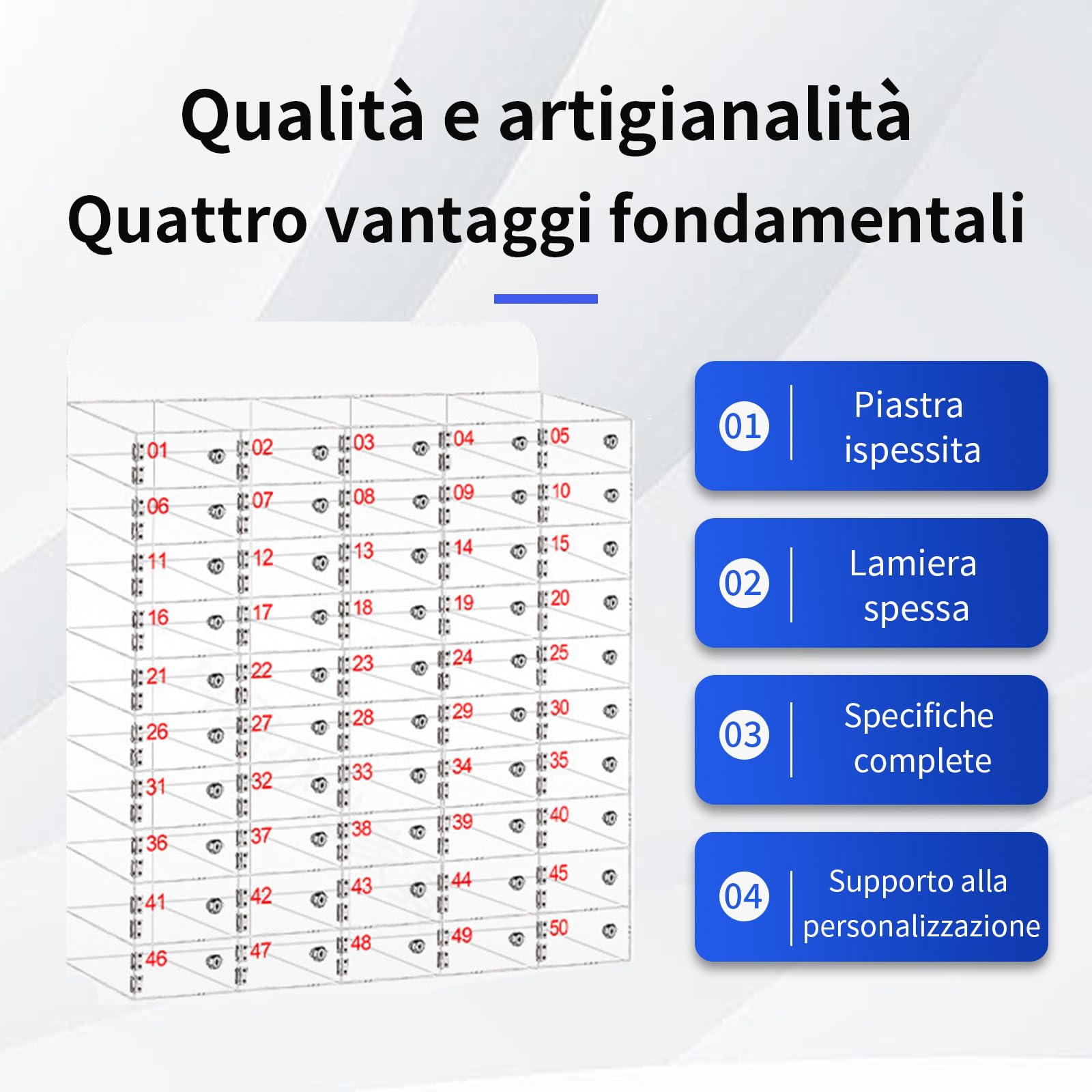 Qualità e artigianalità
Quattro vantaggi fondamentali

01 02 03 04 05
06 07 08 09 10
11 12 13 14 15
16 17 18 19 20
21 22 23 24 25
26 27 28 29 30
31 32 33 34 35
36 37 38 39 40
41 42 43 44 45
46 47 48 49 50

01 Piastra ispessita

02 Lamiera spessa

03 Specifiche complete

04 Supporto alla personalizzazione